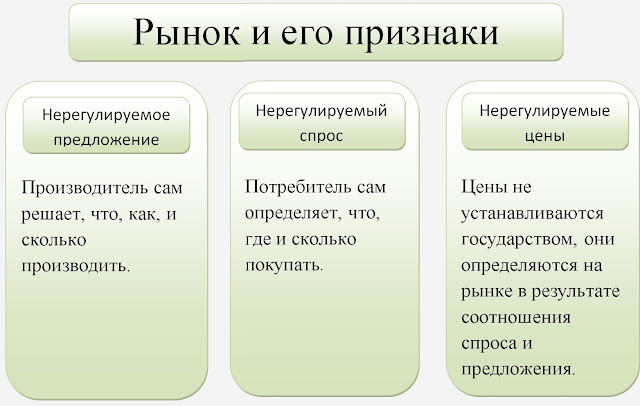 Рынок и его признаки

Нерегулируемое предложение

Производитель сам решает, что, как, и сколько производить.

Нерегулируемый спрос

Потребитель сам определяет, что, где и сколько покупать.

Нерегулируемые цены

Цены не устанавливаются государством, они определяются на рынке в результате соотношения спроса и предложения.